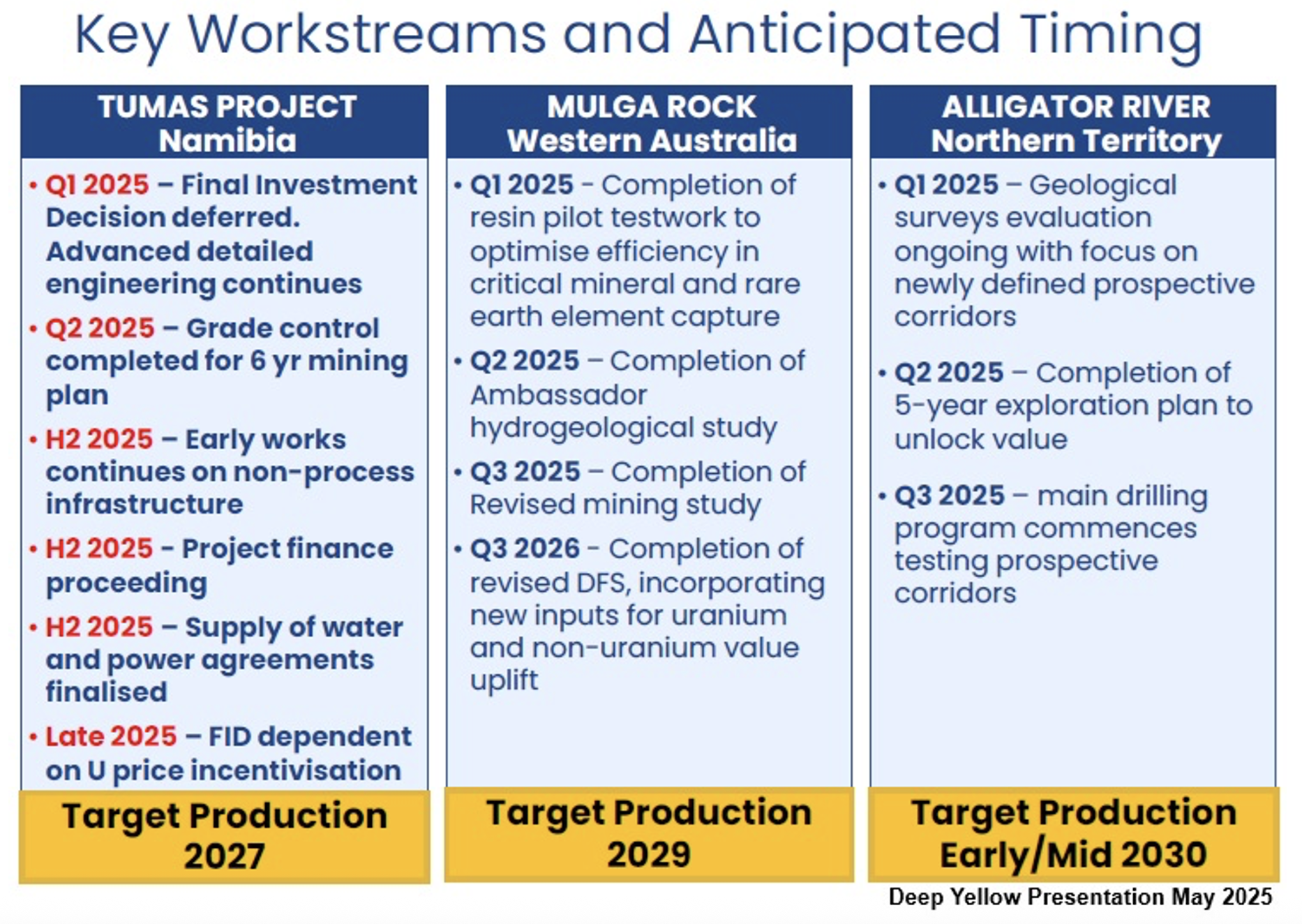 Key Workstreams and Anticipated Timing

TUMAS PROJECT
Namibia

• Q1 2025 – Final Investment Decision deferred. Advanced detailed engineering continues

• Q2 2025 – Grade control completed for 6 yr mining plan

• H2 2025 – Early works continues on non-process infrastructure

• H2 2025 - Project finance proceeding

• H2 2025 – Supply of water and power agreements finalised

• Late 2025 – FID dependent on U price incentivisation

Target Production
2027

MULGA ROCK
Western Australia

• Q1 2025 - Completion of resin pilot testwork to optimise efficiency in critical mineral and rare earth element capture

• Q2 2025 – Completion of Ambassador hydrogeological study

• Q3 2025 – Completion of Revised mining study

• Q3 2026 - Completion of revised DFS, incorporating new inputs for uranium and non-uranium value uplift

Target Production
2029

ALLIGATOR RIVER
Northern Territory

• Q1 2025 – Geological surveys evaluation ongoing with focus on newly defined prospective corridors

• Q2 2025 – Completion of 5-year exploration plan to unlock value

• Q3 2025 – main drilling program commences testing prospective corridors

Target Production
Early/Mid 2030

Deep Yellow Presentation May 2025